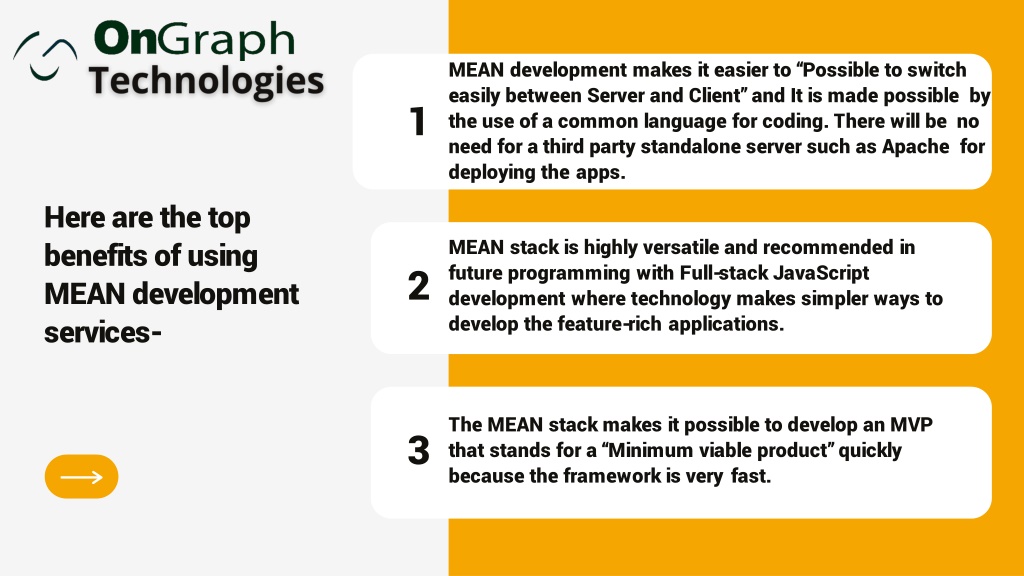 OnGraph
Technologies

Here are the top benefits of using MEAN development services-

1
MEAN development makes it easier to “Possible to switch easily between Server and Client” and It is made possible by the use of a common language for coding. There will be no need for a third party standalone server such as Apache for deploying the apps.

2
MEAN stack is highly versatile and recommended in future programming with Full-stack JavaScript development where technology makes simpler ways to develop the feature-rich applications.

3
The MEAN stack makes it possible to develop an MVP that stands for a “Minimum viable product” quickly because the framework is very fast.